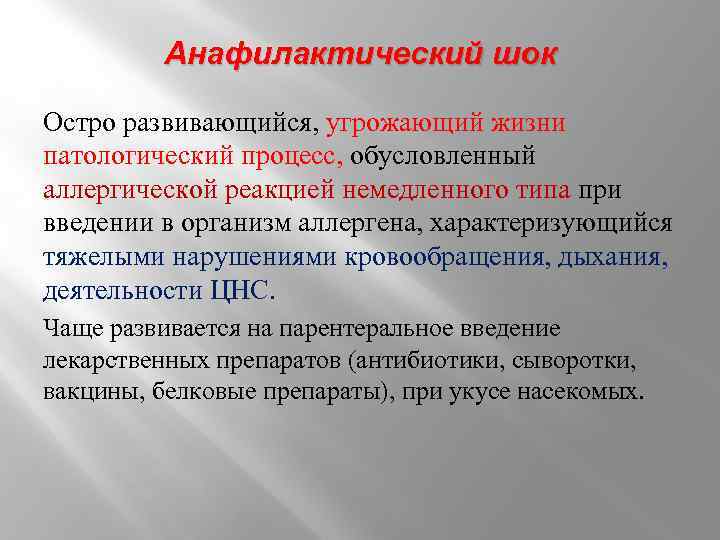 Анафилактический шок

Остро развивающийся, угрожающий жизни патологический процесс, обусловленный аллергической реакцией немедленного типа при введении в организм аллергена, характеризующийся тяжелыми нарушениями кровообращения, дыхания, деятельности ЦНС.

Чаще развивается на парентеральное введение лекарственных препаратов (антибиотики, сыворотки, вакцины, белковые препараты), при укусе насекомых.